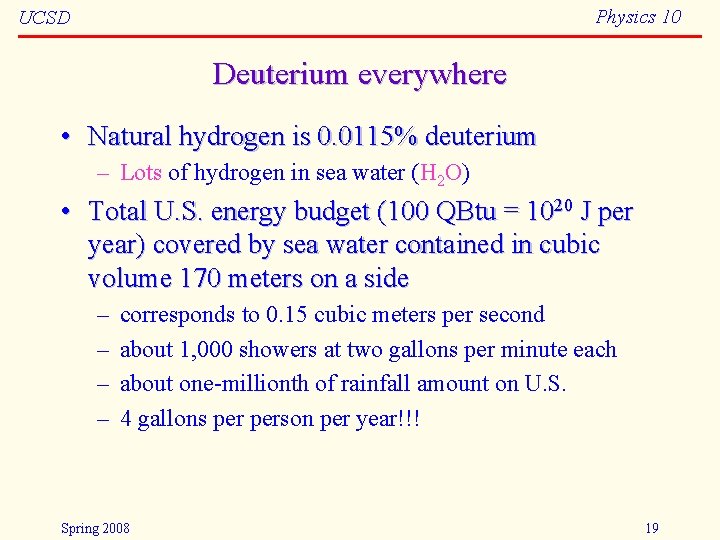 UCSD

Physics 10

Deuterium everywhere

• Natural hydrogen is 0.0115% deuterium
– Lots of hydrogen in sea water ($H_2O$)

• Total U.S. energy budget (100 QBtu = $10^{20}$ J per year) covered by sea water contained in cubic volume 170 meters on a side
– corresponds to 0.15 cubic meters per second
– about 1,000 showers at two gallons per minute each
– about one-millionth of rainfall amount on U.S.
– 4 gallons per person per year!!!

Spring 2008

19